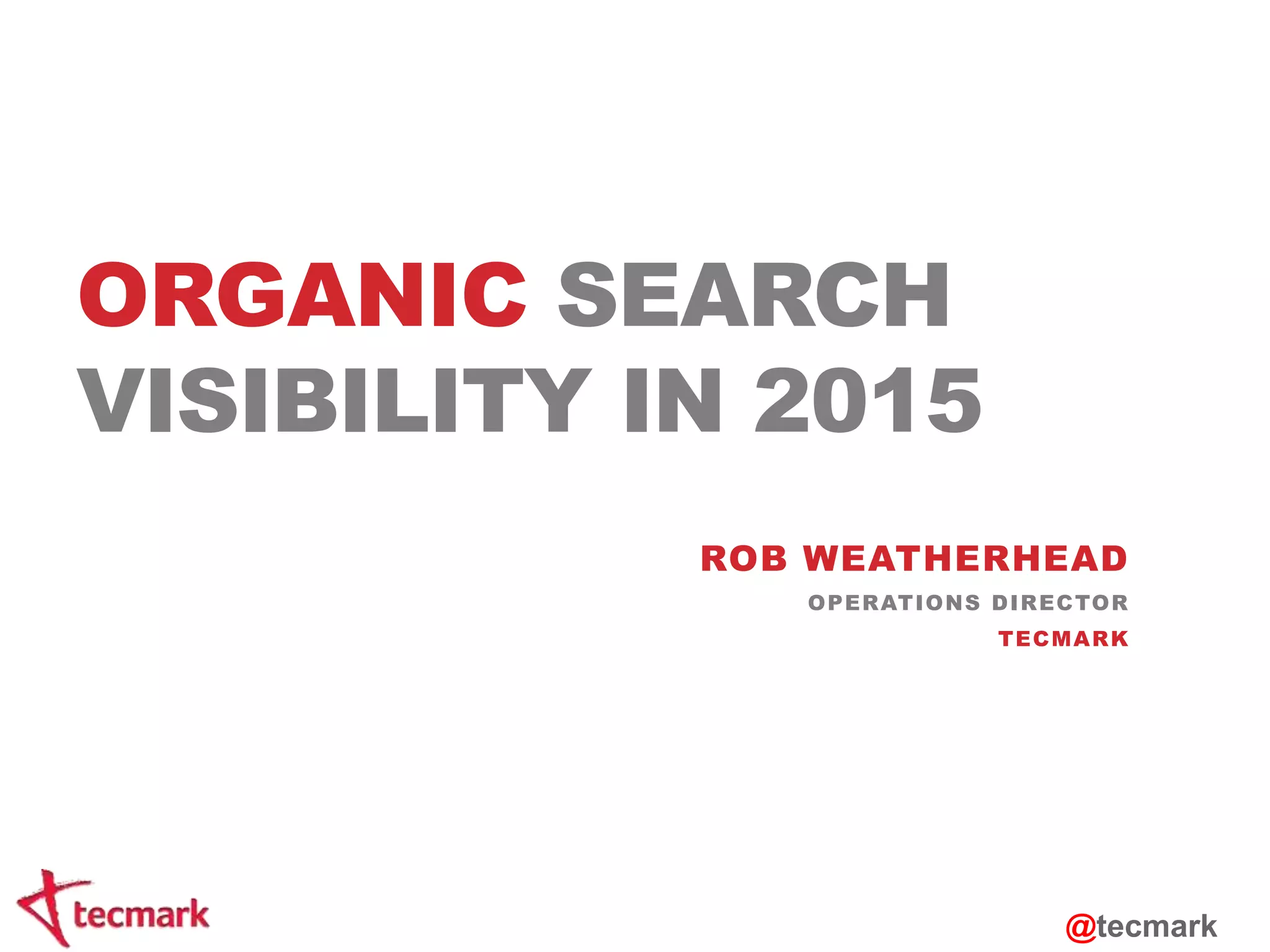 ORGANIC SEARCH VISIBILITY IN 2015

ROB WEATHERHEAD

OPERATIONS DIRECTOR

TECMARK

tecmark

@tecmark